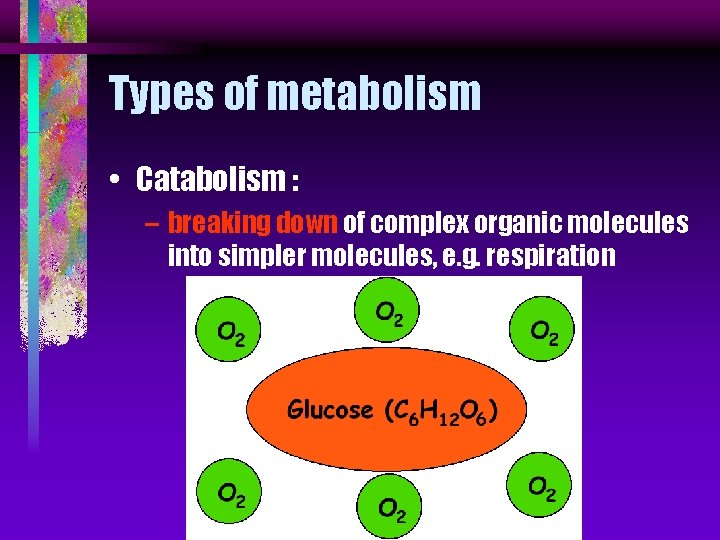 Types of metabolism

• Catabolism :

– breaking down of complex organic molecules into simpler molecules, e.g. respiration

$O_2$

$O_2$

$O_2$

Glucose ($C_6H_{12}O_6$)

$O_2$

$O_2$

$O_2$